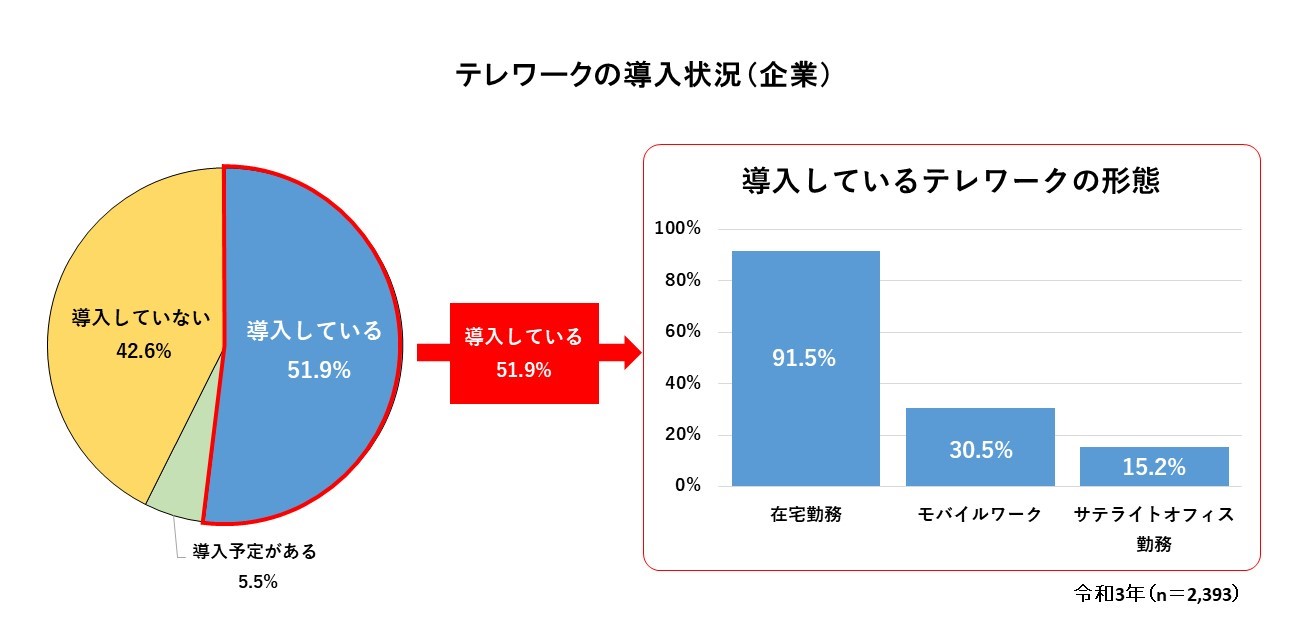 テレワークの導入状況（企業）

導入していない
42.6%

導入している
51.9%

導入予定がある
5.5%

導入している
51.9%

導入しているテレワークの形態

100%
80%
60%
40%
20%
0%

91.5%
30.5%
15.2%

在宅勤務
モバイルワーク
サテライトオフィス勤務

令和3年（n＝2,393）